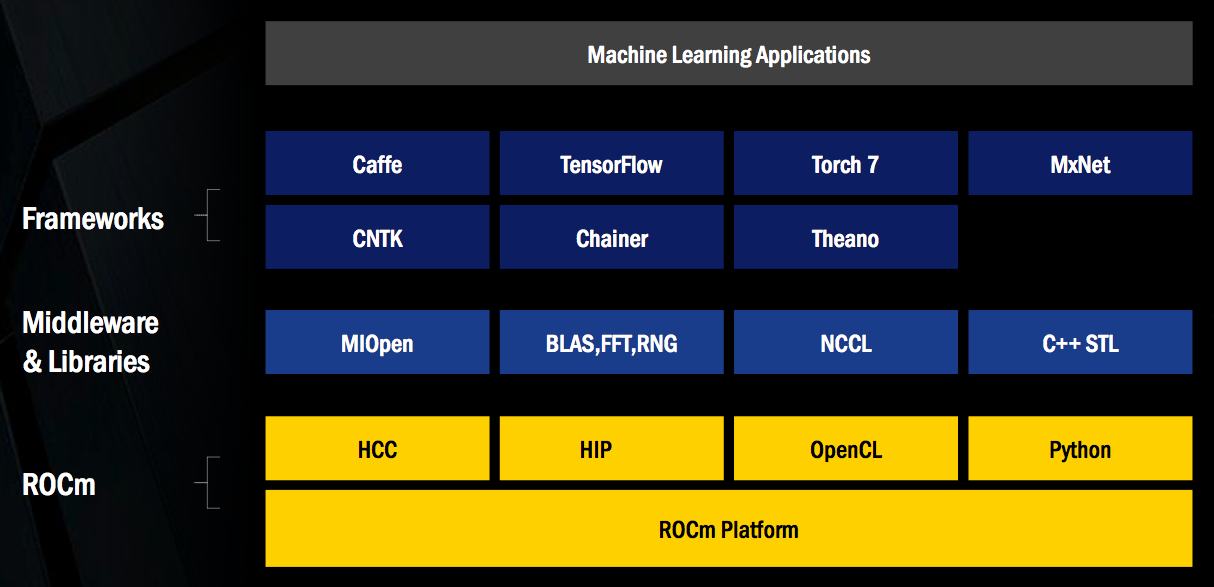 Machine Learning Applications

Frameworks

Caffe

TensorFlow

Torch 7

MxNet

CNTK

Chainer

Theano

Middleware & Libraries

MIOpen

BLAS,FFT,RNG

NCCL

C++ STL

ROCm

HCC

HIP

OpenCL

Python

ROCm Platform